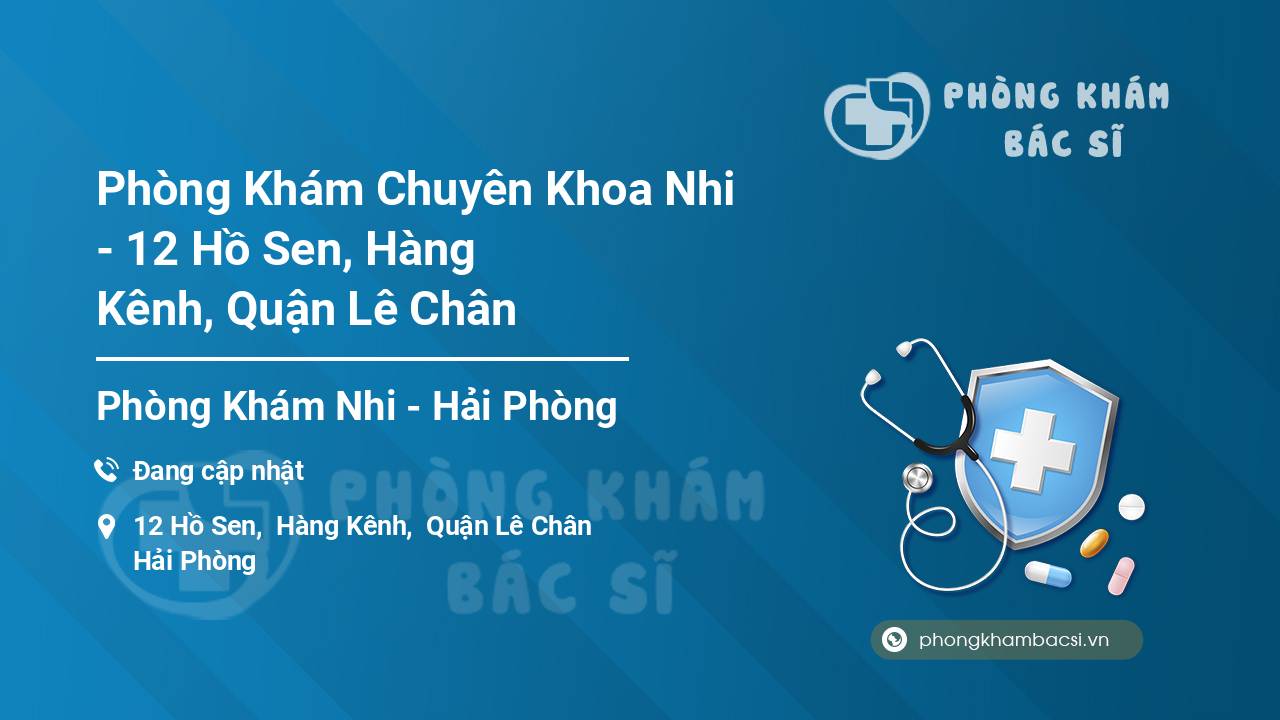 PHÒNG KHÁM BÁC SĨ

Phòng Khám Chuyên Khoa Nhi - 12 Hồ Sen, Hàng Kênh, Quận Lê Chân

Phòng Khám Nhi - Hải Phòng

Đang cập nhật

12 Hồ Sen, Hàng Kênh, Quận Lê Chân Hải Phòng

PHÒNG KHÁM BÁC SĨ

phongkhambacsi.vn